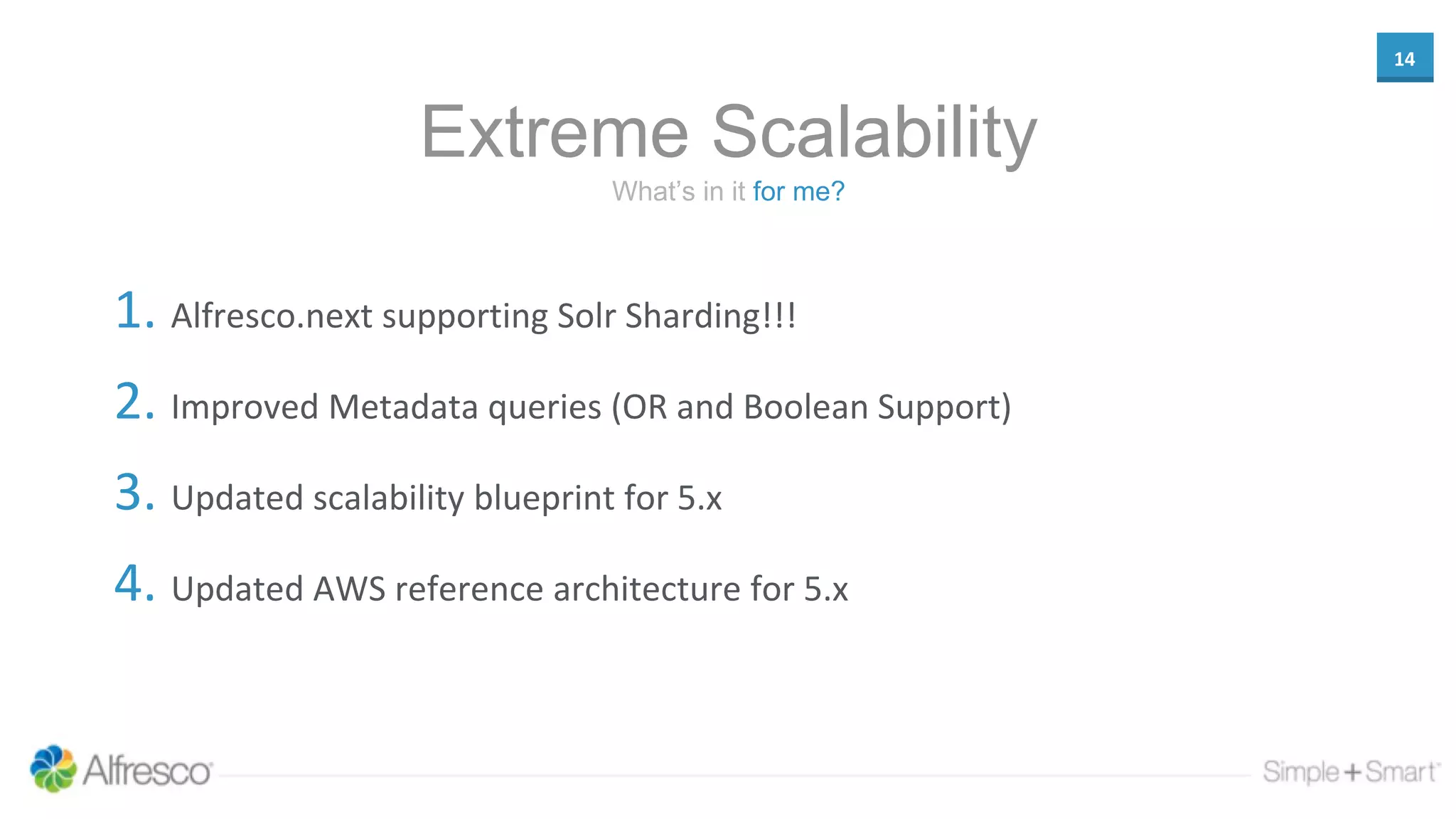 14

Extreme Scalability

What's in it for me?

1. Alfresco.next supporting Solr Sharding!!!

2. Improved Metadata queries (OR and Boolean Support)

3. Updated scalability blueprint for 5.x

4. Updated AWS reference architecture for 5.x

Alfresco

Simple+Smart